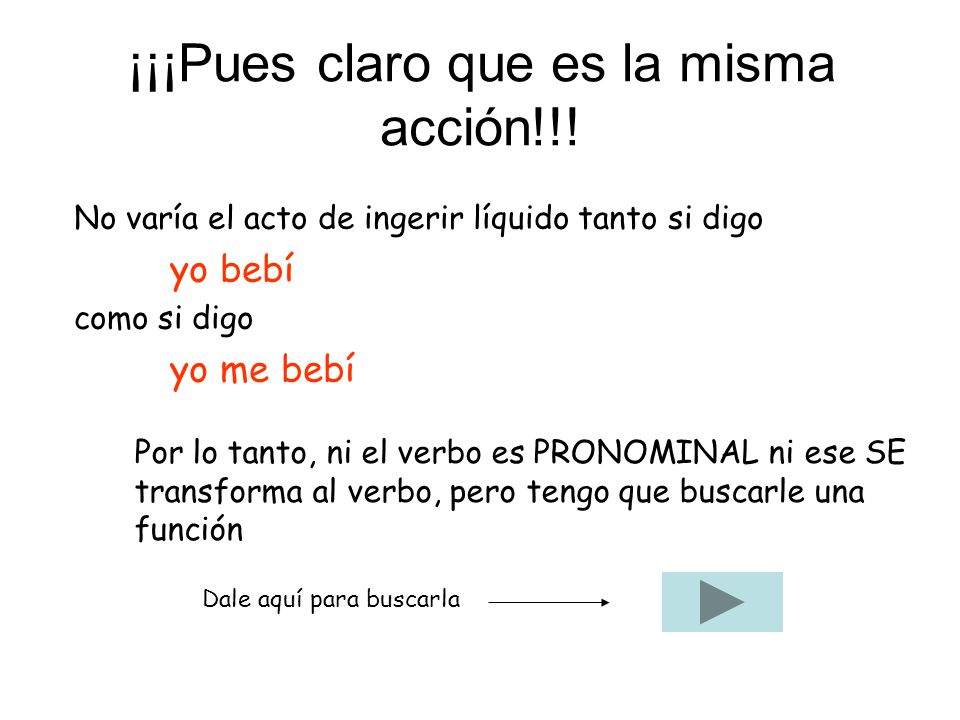 ¡¡¡Pues claro que es la misma acción!!!

No varía el acto de ingerir líquido tanto si digo

yo bebí

como si digo

yo me bebí

Por lo tanto, ni el verbo es PRONOMINAL ni ese SE transforma al verbo, pero tengo que buscarle una función

Dale aquí para buscarla